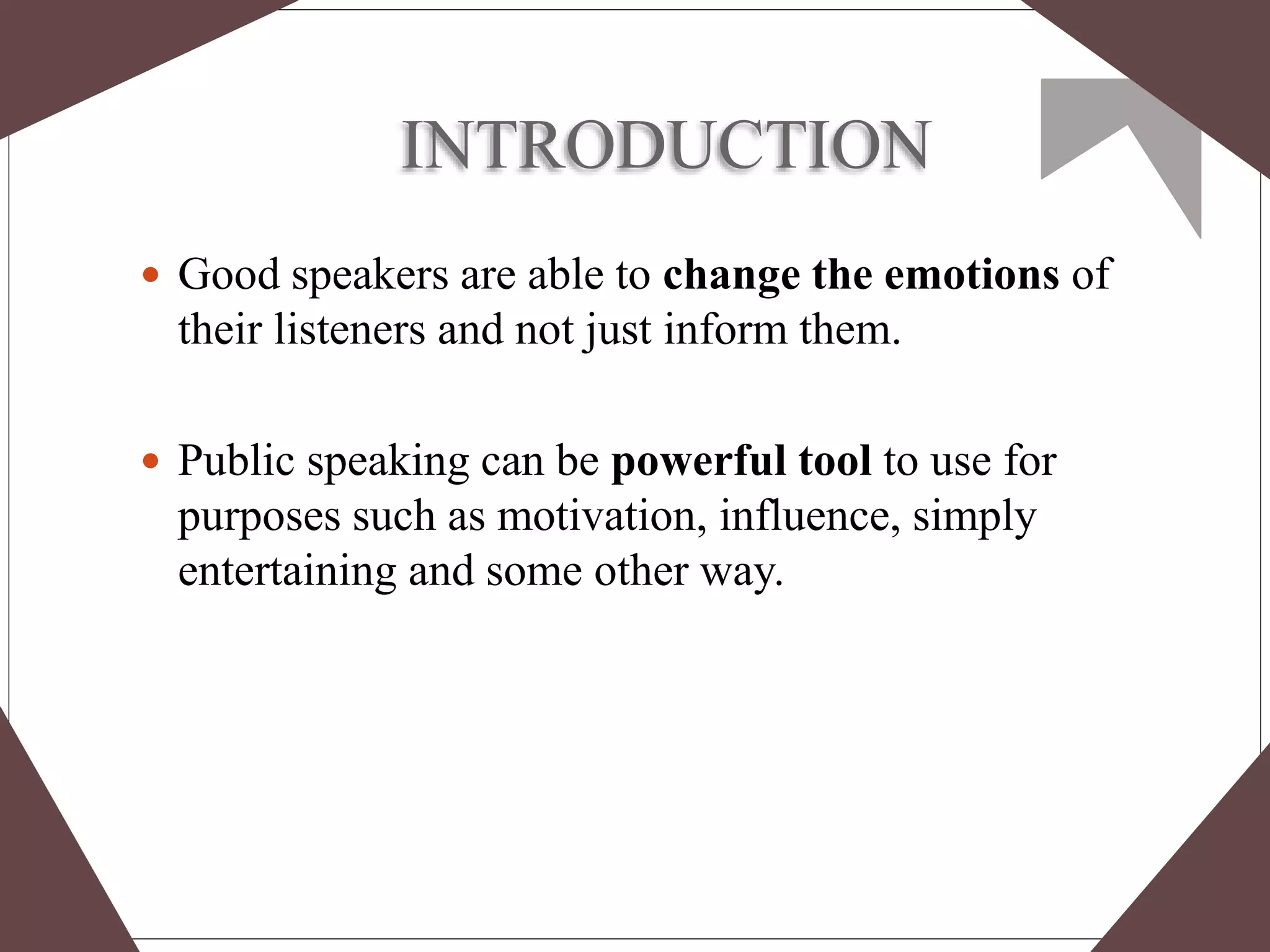 INTRODUCTION

• Good speakers are able to change the emotions of their listeners and not just inform them.

• Public speaking can be powerful tool to use for purposes such as motivation, influence, simply entertaining and some other way.